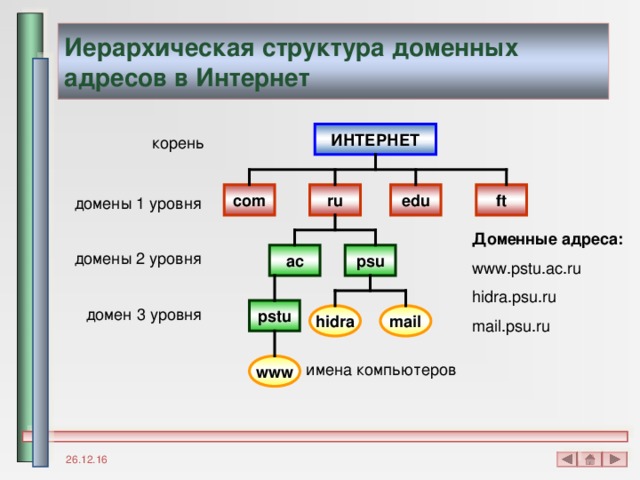 Иерархическая структура доменных адресов в Интернет

корень

ИНТЕРНЕТ

домены 1 уровня

com
ru
edu
ft

домены 2 уровня

ac
psu

домен 3 уровня

pstu
hidra
mail

www
имена компьютеров

Доменные адреса:
www.pstu.ac.ru
hidra.psu.ru
mail.psu.ru

26.12.16